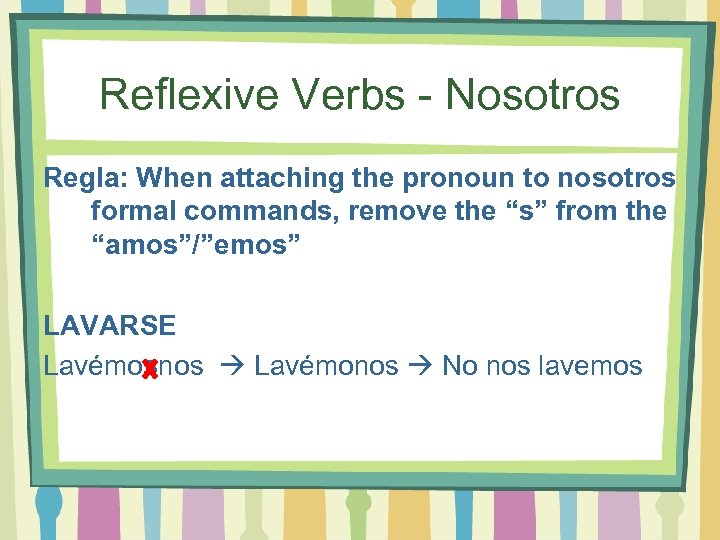 Reflexive Verbs - Nosotros

Regla: When attaching the pronoun to nosotros formal commands, remove the “s” from the “amos”/”emos”

LAVARSE

Lavémosnos → Lavémonos → No nos lavemos